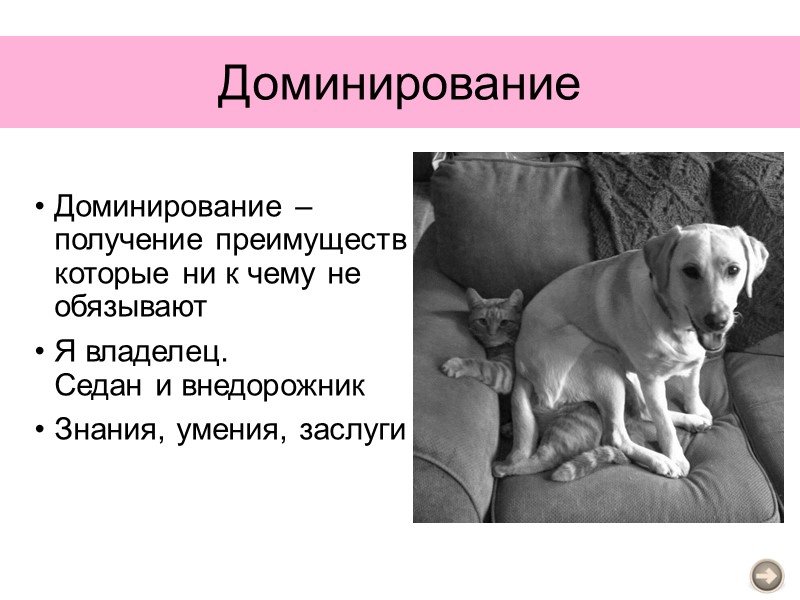 Доминирование

• Доминирование – получение преимуществ которые ни к чему не обязывают

• Я владелец. Седан и внедорожник

• Знания, умения, заслуги